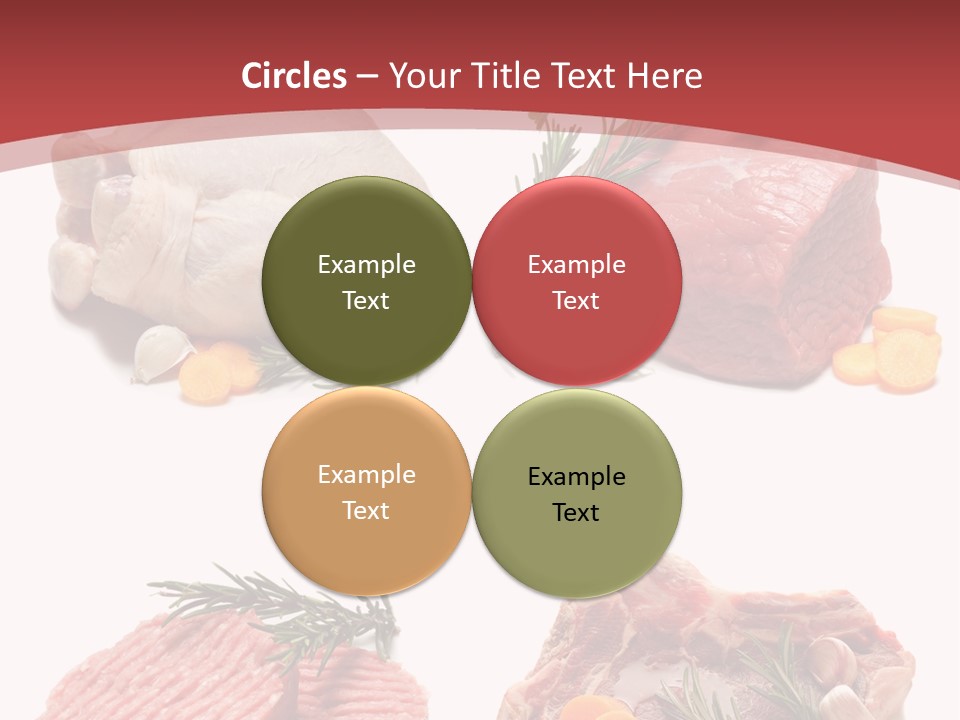 Circles – Your Title Text Here

Example Text

Example Text

Example Text

Example Text